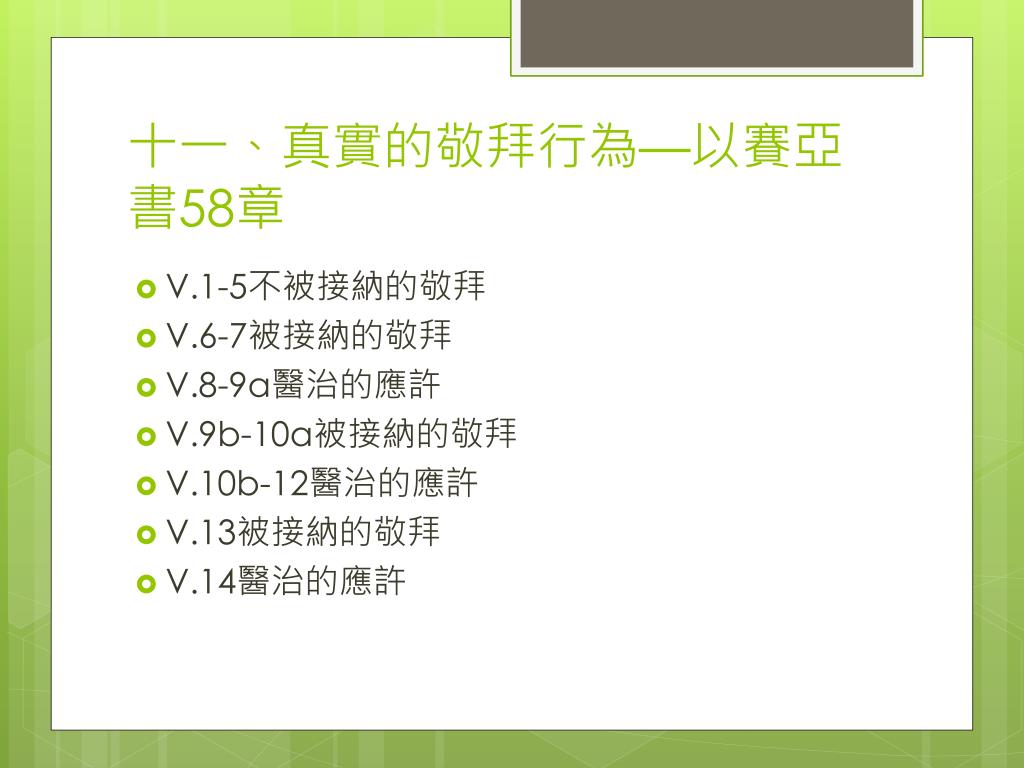 十一、真實的敬拜行為—以賽亞書58章

V.1-5不被接納的敬拜
V.6-7被接納的敬拜
V.8-9a醫治的應許
V.9b-10a被接納的敬拜
V.10b-12醫治的應許
V.13被接納的敬拜
V.14醫治的應許